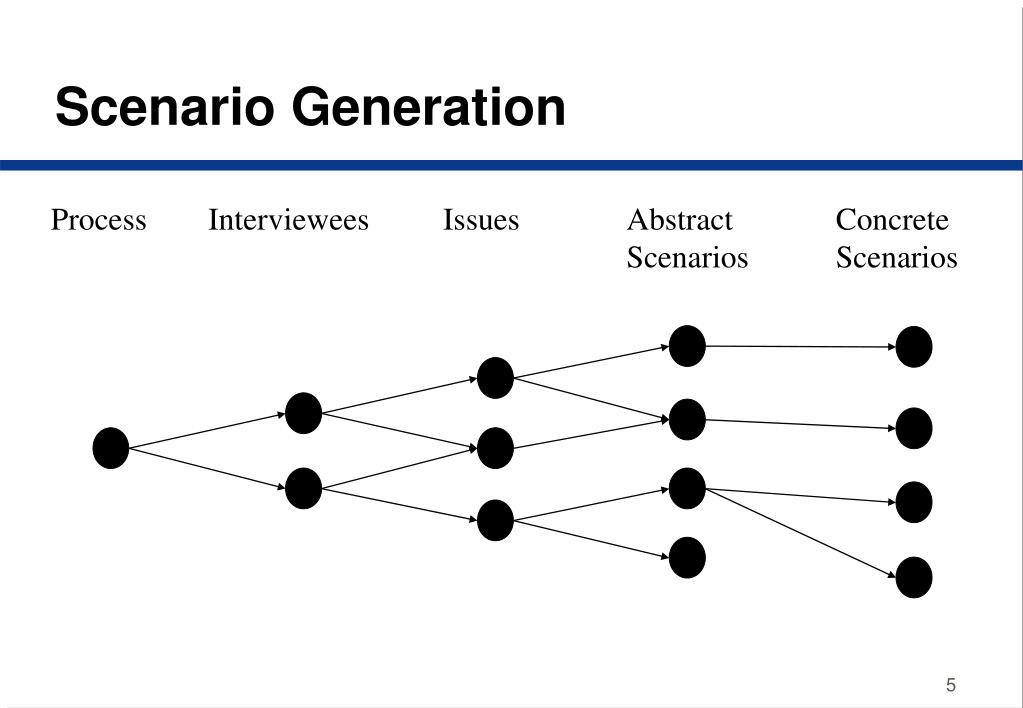 Scenario Generation

Process

Interviewees

Issues

Abstract Scenarios

Concrete Scenarios

5